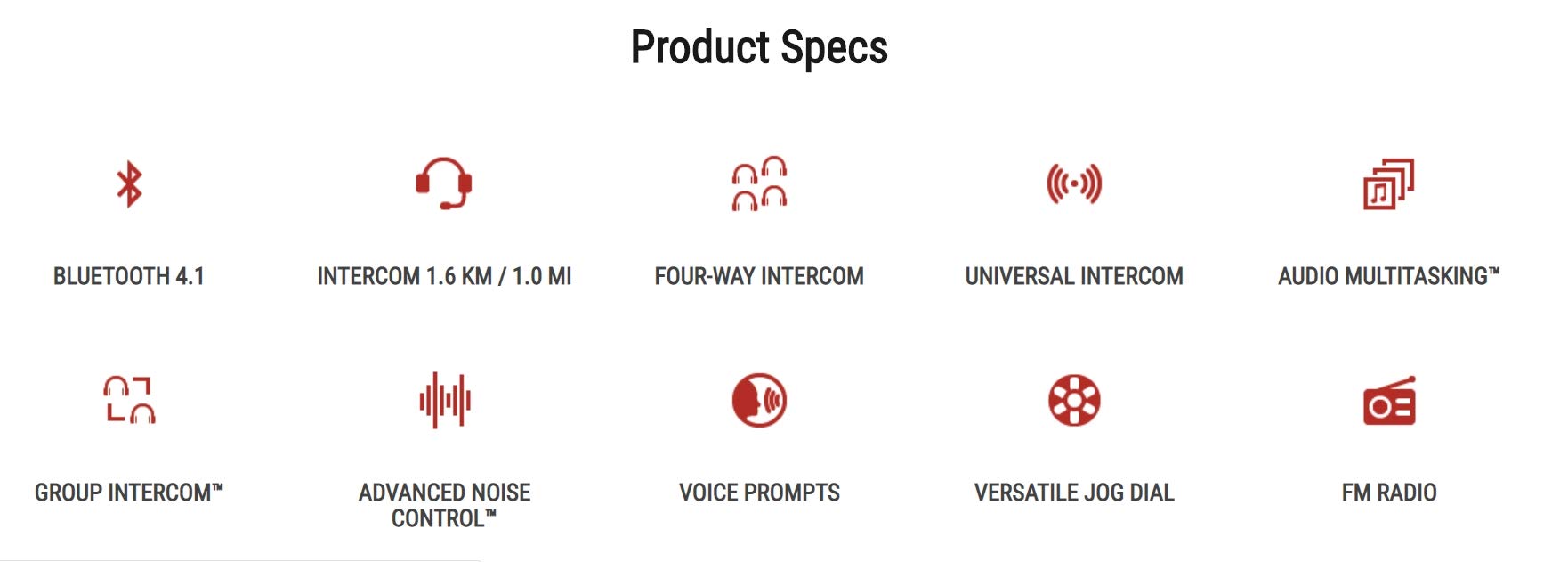 Product Specs

BLUETOOTH 4.1

INTERCOM 1.6 KM / 1.0 MI

FOUR-WAY INTERCOM

UNIVERSAL INTERCOM

AUDIO MULTITASKING™

GROUP INTERCOM™

ADVANCED NOISE CONTROL™

VOICE PROMPTS

VERSATILE JOG DIAL

FM RADIO